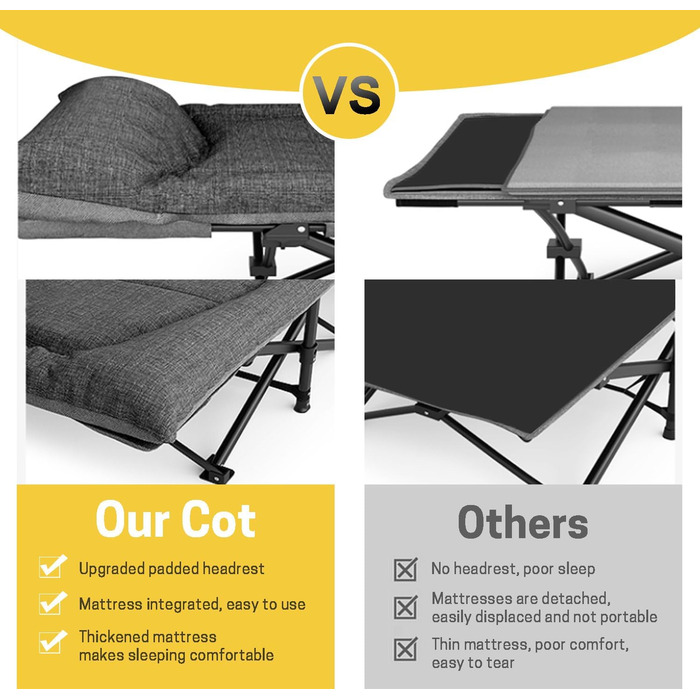 VS

Our Cot

Upgraded padded headrest

Mattress integrated, easy to use

Thickened mattress makes sleeping comfortable

Others

No headrest, poor sleep

Mattresses are detached, easily displaced and not portable

Thin mattress, poor comfort, easy to tear